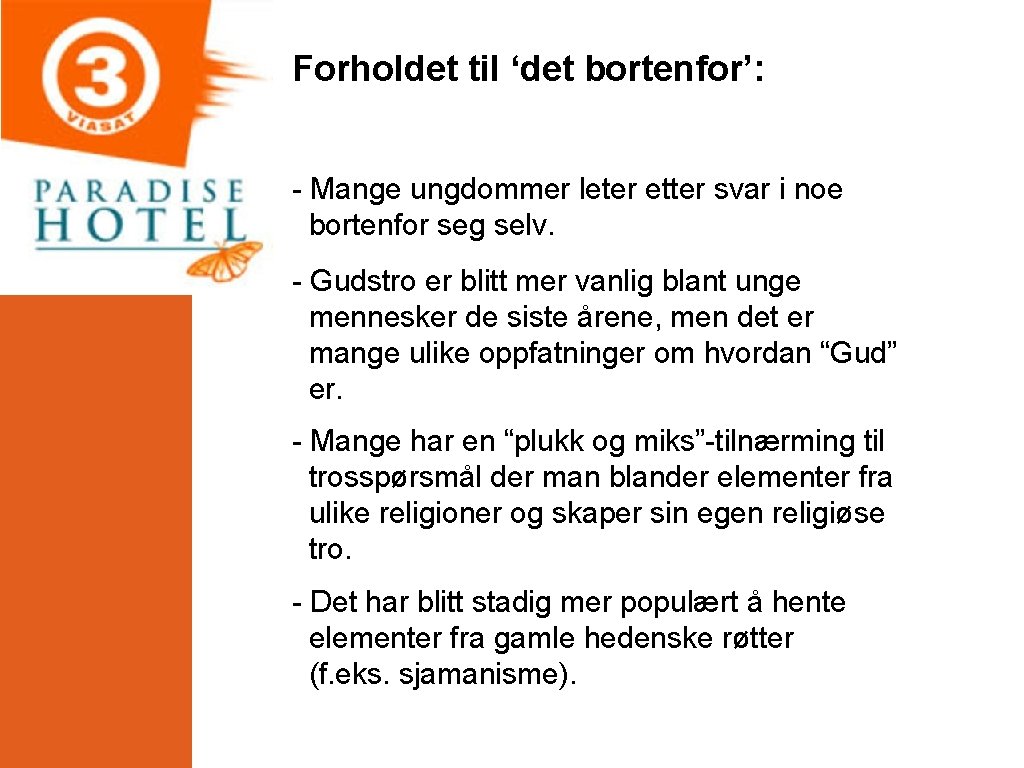 3
VIASAT

PARADISE
HOTEL

Forholdet til ‘det bortenfor’:

- Mange ungdommer leter etter svar i noe bortenfor seg selv.

- Gudstro er blitt mer vanlig blant unge mennesker de siste årene, men det er mange ulike oppfatninger om hvordan “Gud” er.

- Mange har en “plukk og miks”-tilnærming til trosspørsmål der man blander elementer fra ulike religioner og skaper sin egen religiøse tro.

- Det har blitt stadig mer populært å hente elementer fra gamle hedenske røtter (f.eks. sjamanisme).